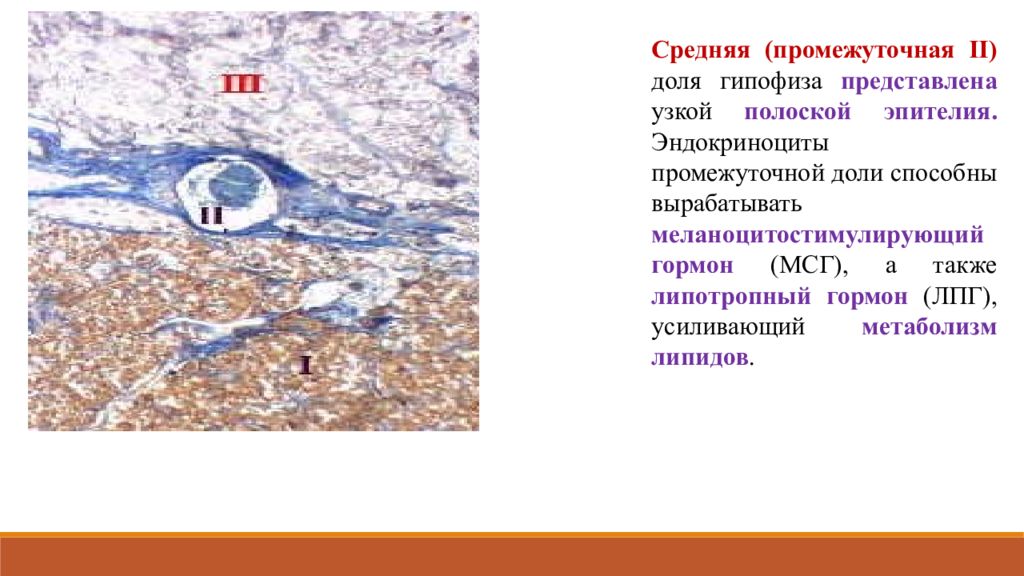 III

II

I

Средняя (промежуточная II) доля гипофиза представлена узкой полоской эпителия. Эндокриноциты промежуточной доли способны вырабатывать меланоцитостимулирующий гормон (МСГ), а также липотропный гормон (ЛПГ), усиливающий метаболизм липидов.